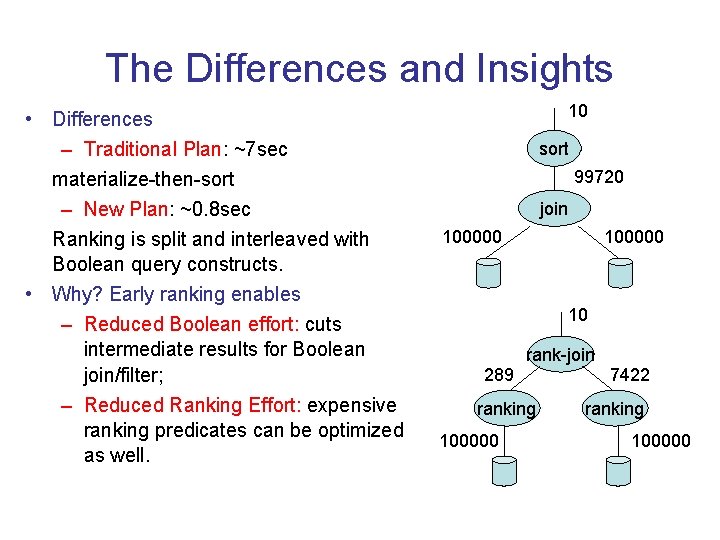 The Differences and Insights

• Differences
– Traditional Plan: ~7sec
materialize-then-sort
– New Plan: ~0.8sec
Ranking is split and interleaved with Boolean query constructs.
• Why? Early ranking enables
– Reduced Boolean effort: cuts intermediate results for Boolean join/filter;
– Reduced Ranking Effort: expensive ranking predicates can be optimized as well.

10
sort
99720
join
100000
100000

10
rank-join
289
7422
ranking
ranking
100000
100000